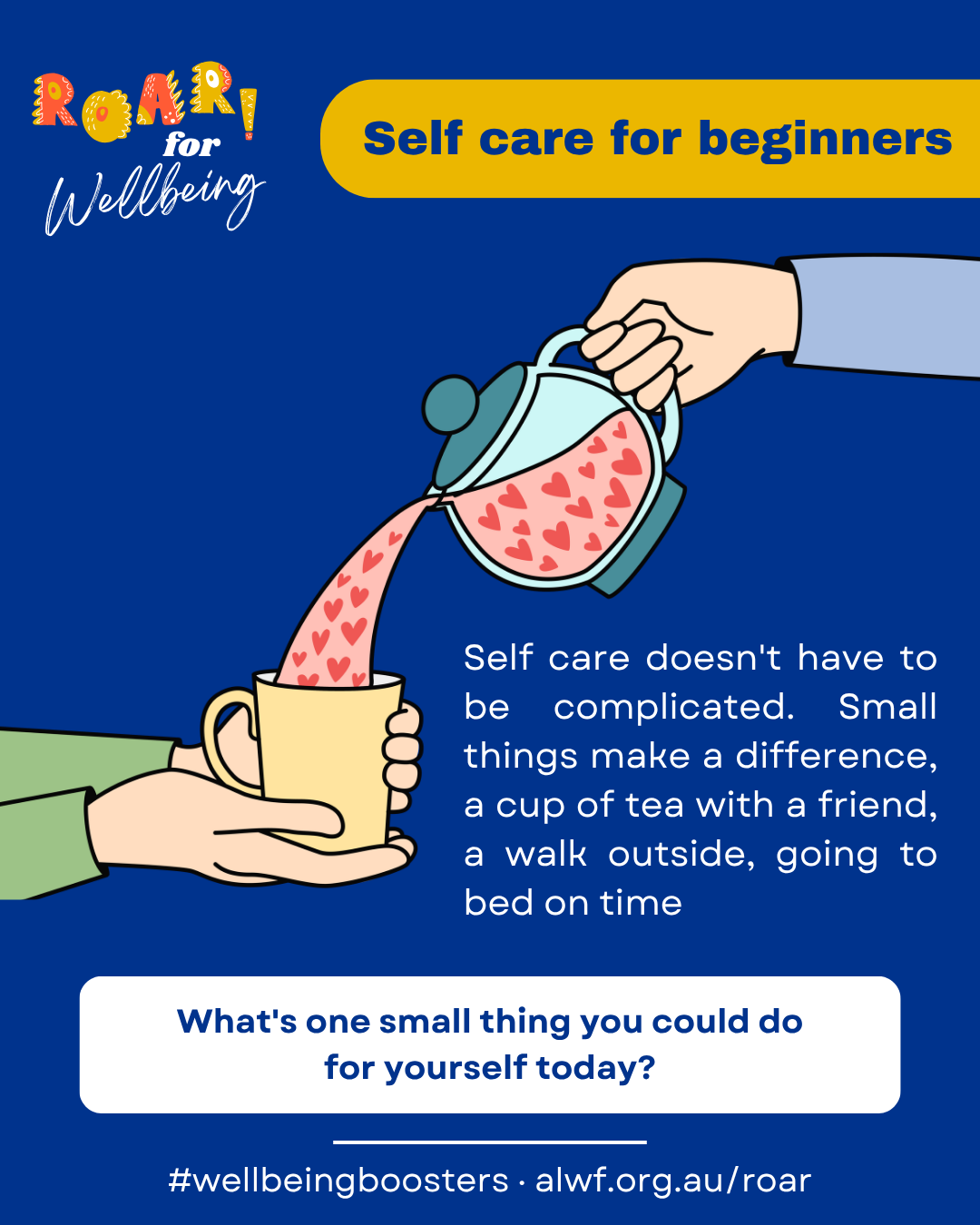 ROAR! for Wellbeing

Self care for beginners

Self care doesn't have to be complicated. Small things make a difference, a cup of tea with a friend, a walk outside, going to bed on time

What's one small thing you could do for yourself today?

#wellbeingboosters · alwf.org.au/roar